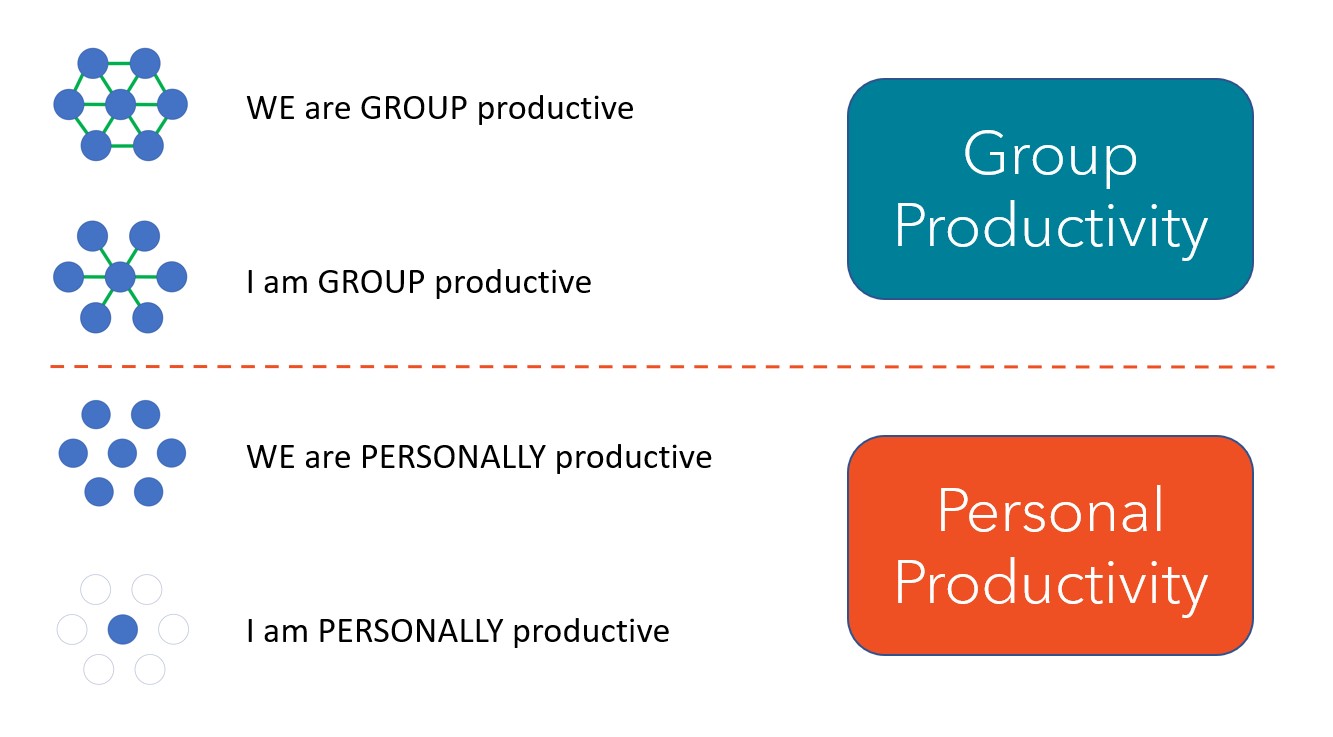 WE are GROUP productive

I am GROUP productive

Group Productivity

WE are PERSONALLY productive

I am PERSONALLY productive

Personal Productivity